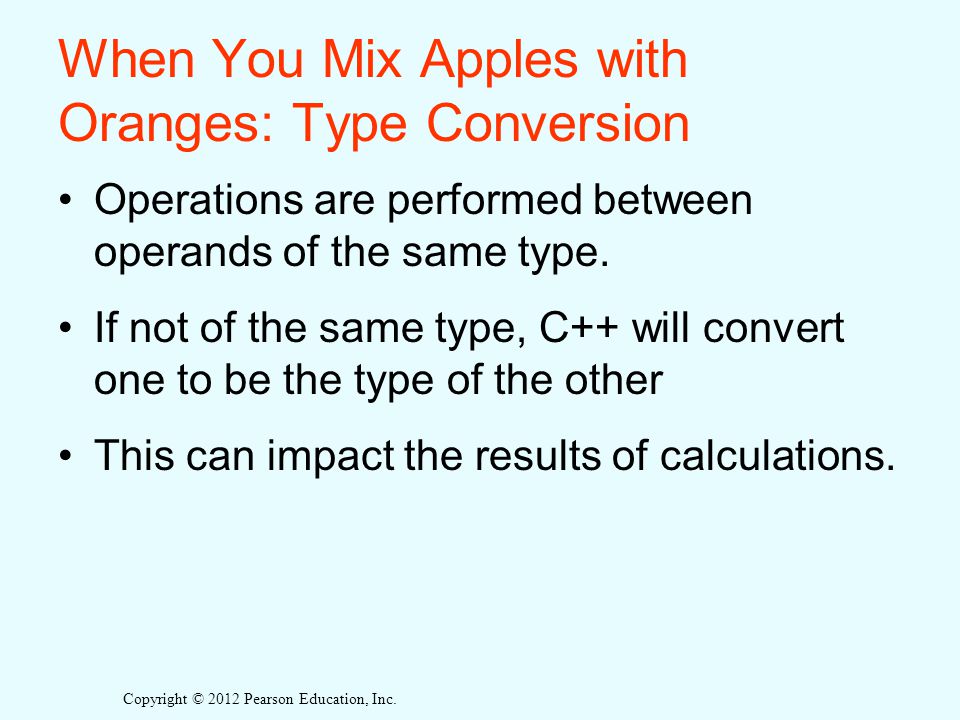 When You Mix Apples with Oranges: Type Conversion

• Operations are performed between operands of the same type.

• If not of the same type, C++ will convert one to be the type of the other

• This can impact the results of calculations.

Copyright © 2012 Pearson Education, Inc.